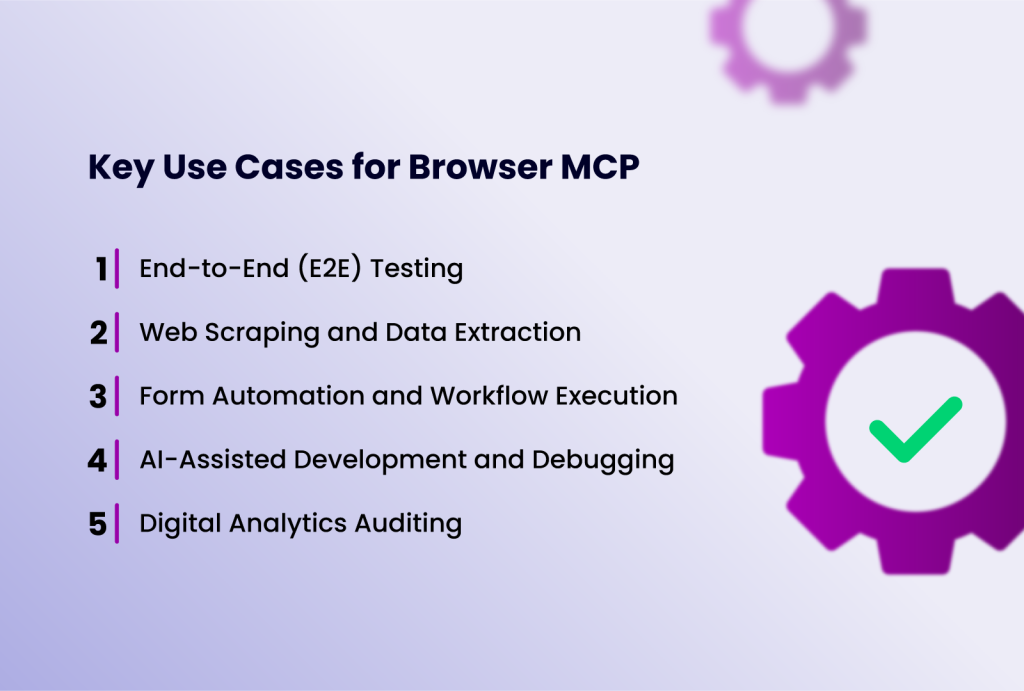 Key Use Cases for Browser MCP

1 End-to-End (E2E) Testing

2 Web Scraping and Data Extraction

3 Form Automation and Workflow Execution

4 AI-Assisted Development and Debugging

5 Digital Analytics Auditing